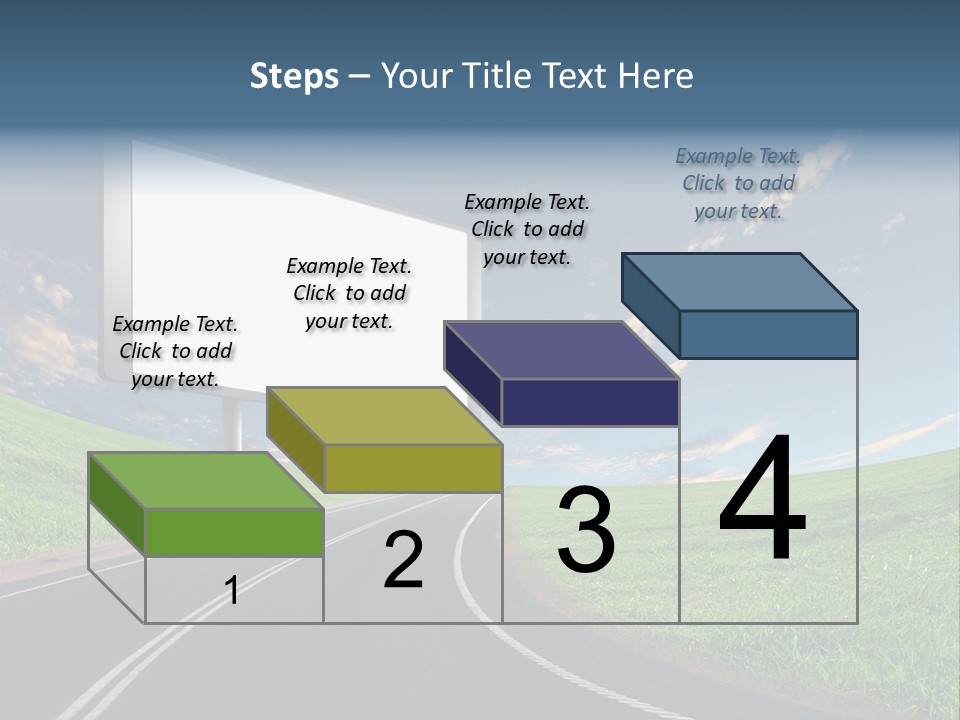 Steps – Your Title Text Here

Example Text. Click to add your text.

Example Text. Click to add your text.

Example Text. Click to add your text.

Example Text. Click to add your text.

1

2

3

4